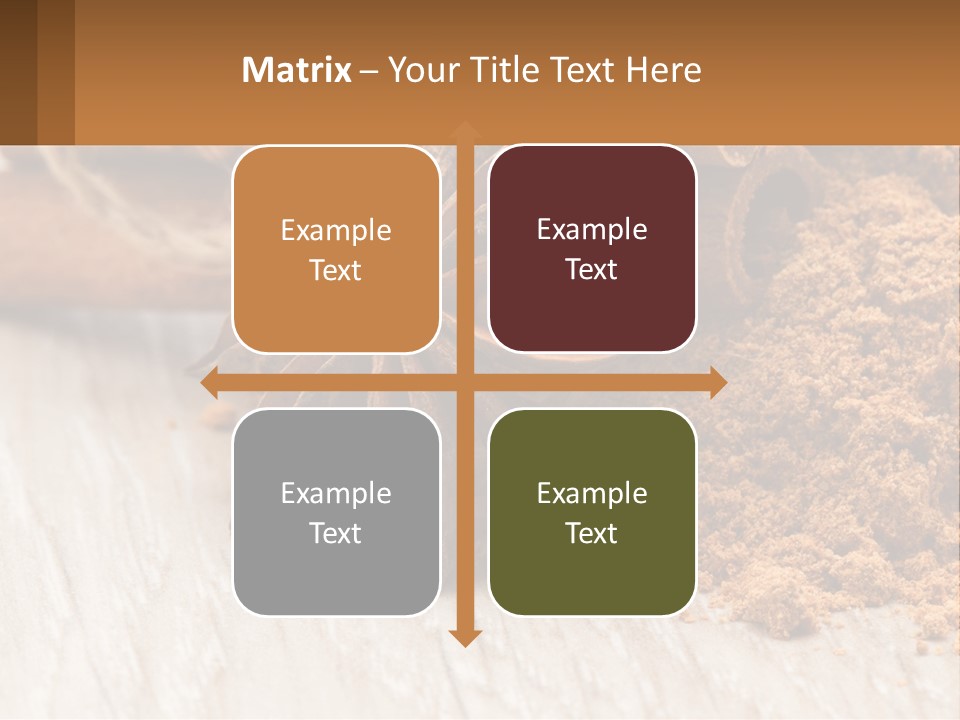 Matrix – Your Title Text Here

Example Text

Example Text

Example Text

Example Text